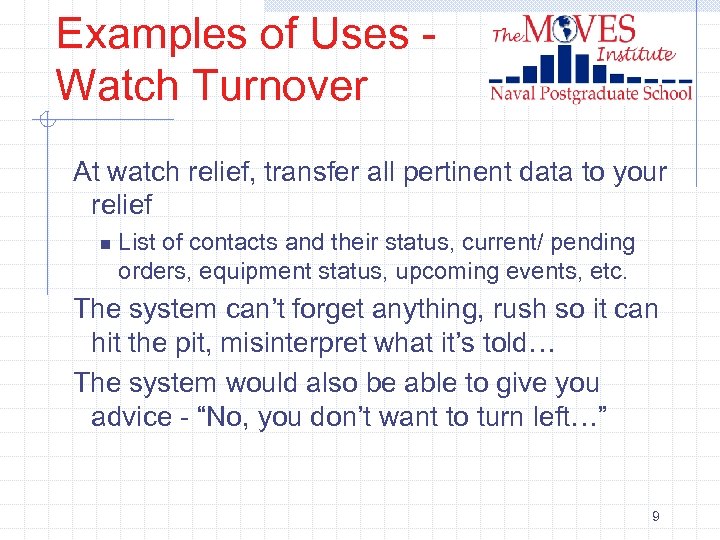 Examples of Uses - Watch Turnover

The MOVES Institute
Naval Postgraduate School

At watch relief, transfer all pertinent data to your relief

List of contacts and their status, current/ pending orders, equipment status, upcoming events, etc.

The system can’t forget anything, rush so it can hit the pit, misinterpret what it’s told…

The system would also be able to give you advice - “No, you don’t want to turn left…”

9